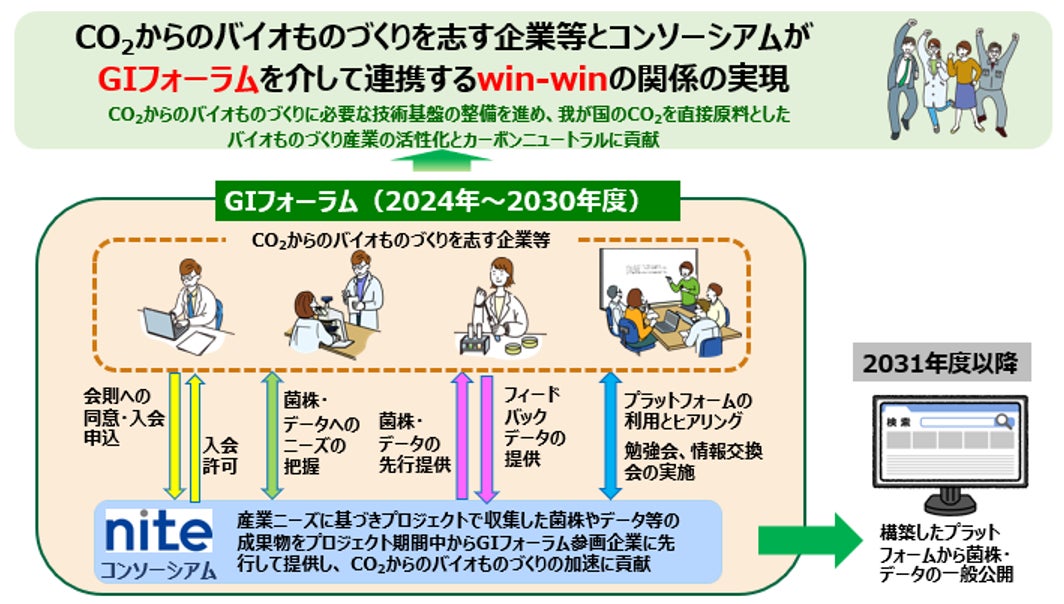 $CO_2$からのバイオものづくりを志す企業等とコンソーシアムが
GIフォーラムを介して連携するwin-winの関係の実現

$CO_2$からのバイオものづくりに必要な技術基盤の整備を進め、我が国の$CO_2$を直接原料とした
バイオものづくり産業の活性化とカーボンニュートラルに貢献

GIフォーラム（2024年～2030年度）

$CO_2$からのバイオものづくりを志す企業等

会則への同意・入会申込

入会許可

菌株・データへのニーズの把握

菌株・データの先行提供

フィードバックデータの提供

プラットフォームの利用とヒアリング

勉強会、情報交換会の実施

nite
コンソーシアム

産業ニーズに基づきプロジェクトで収集した菌株やデータ等の成果物をプロジェクト期間中からGIフォーラム参画企業に先行して提供し、$CO_2$からのバイオものづくりの加速に貢献

2031年度以降

検索

構築したプラットフォームから菌株・データの一般公開